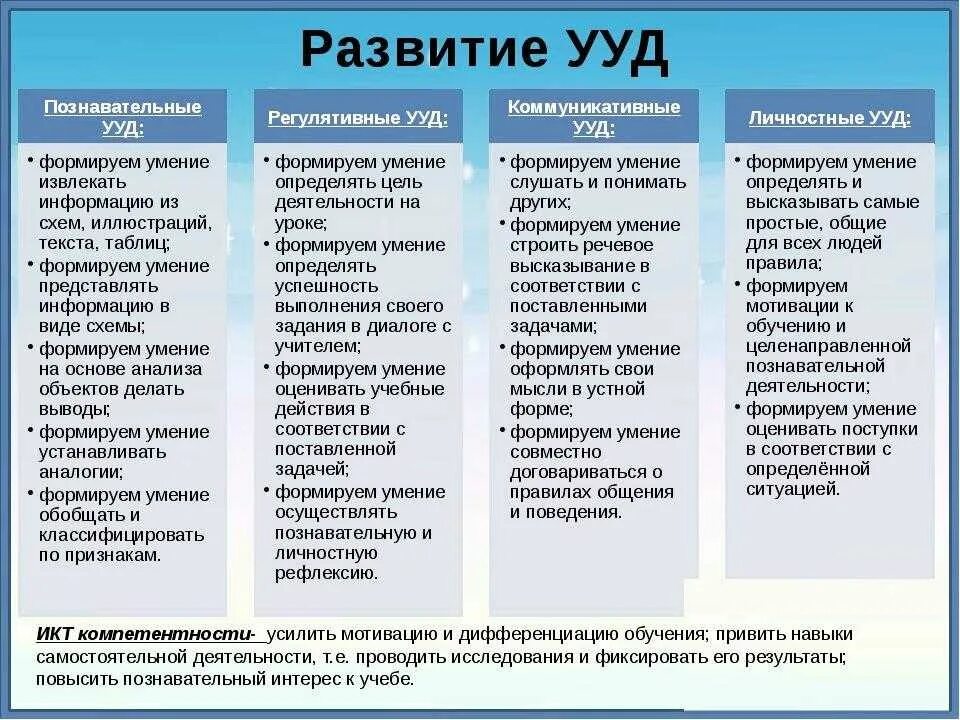 Развитие УУД

Познавательные УУД:

• формируем умение извлекать информацию из схем, иллюстраций, текста, таблиц;
• формируем умение представлять информацию в виде схемы;
• формируем умение на основе анализа объектов делать выводы;
• формируем умение устанавливать аналогии;
• формируем умение обобщать и классифицировать по признакам.

Регулятивные УУД:

• формируем умение определять цель деятельности на уроке;
• формируем умение определять успешность выполнения своего задания в диалоге с учителем;
• формируем умение оценивать учебные действия в соответствии с поставленной задачей;
• формируем умение осуществлять познавательную и личностную рефлексию.

Коммуникативные УУД:

• формируем умение слушать и понимать других;
• формируем умение строить речевое высказывание в соответствии с поставленными задачами;
• формируем умение оформлять свои мысли в устной форме;
• формируем умение совместно договариваться о правилах общения и поведения.

Личностные УУД:

• формируем умение определять и высказывать самые простые, общие для всех людей правила;
• формируем мотивации к обучению и целенаправленной познавательной деятельности;
• формируем умение оценивать поступки в соответствии с определённой ситуацией.

ИКТ компетентности- усилить мотивацию и дифференциацию обучения; привить навыки самостоятельной деятельности, т.е. проводить исследования и фиксировать его результаты; повысить познавательный интерес к учебе.